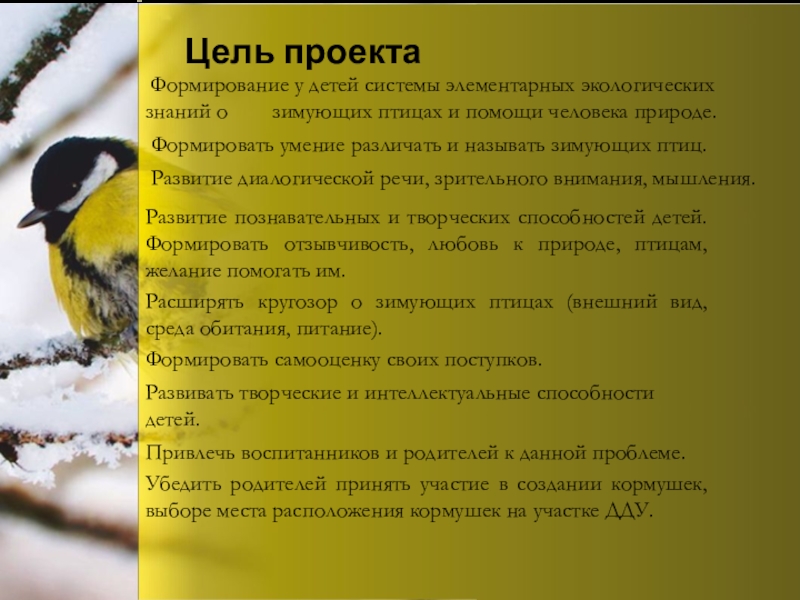 Цель проекта

Формирование у детей системы элементарных экологических знаний о зимующих птицах и помощи человека природе.

Формировать умение различать и называть зимующих птиц.

Развитие диалогической речи, зрительного внимания, мышления.

Развитие познавательных и творческих способностей детей. Формировать отзывчивость, любовь к природе, птицам, желание помогать им.

Расширять кругозор о зимующих птицах (внешний вид, среда обитания, питание).

Формировать самооценку своих поступков.

Развивать творческие и интеллектуальные способности детей.

Привлечь воспитанников и родителей к данной проблеме.

Убедить родителей принять участие в создании кормушек, выборе места расположения кормушек на участке ДДУ.